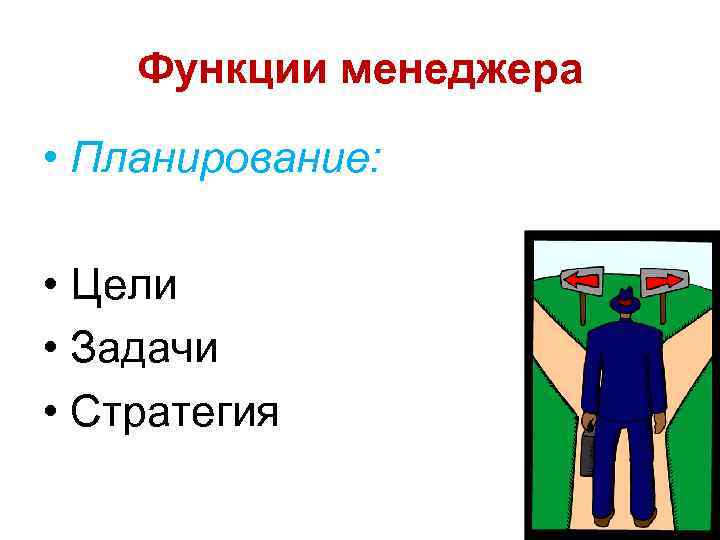 Функции менеджера

• Планирование:

• Цели
• Задачи
• Стратегия